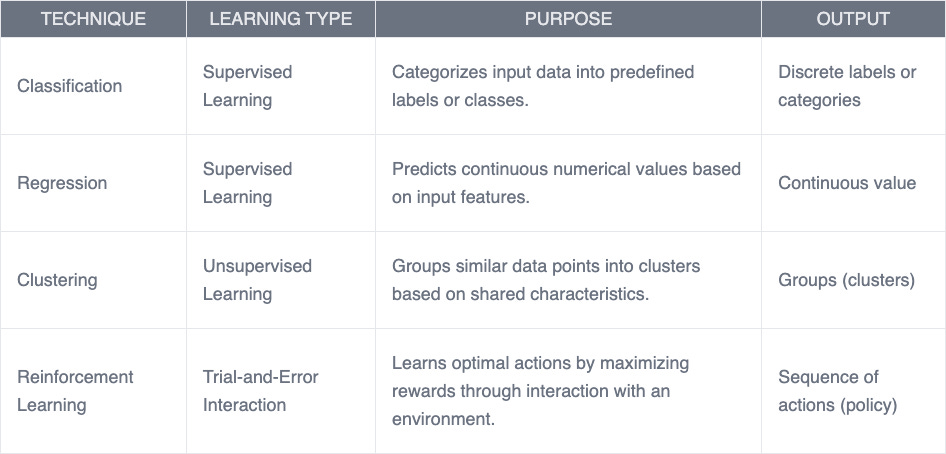 | TECHNIQUE | LEARNING TYPE | PURPOSE | OUTPUT |
|---|---|---|---|
| Classification | Supervised Learning | Categorizes input data into predefined labels or classes. | Discrete labels or categories |
| Regression | Supervised Learning | Predicts continuous numerical values based on input features. | Continuous value |
| Clustering | Unsupervised Learning | Groups similar data points into clusters based on shared characteristics. | Groups (clusters) |
| Reinforcement Learning | Trial-and-Error Interaction | Learns optimal actions by maximizing rewards through interaction with an environment. | Sequence of actions (policy) |